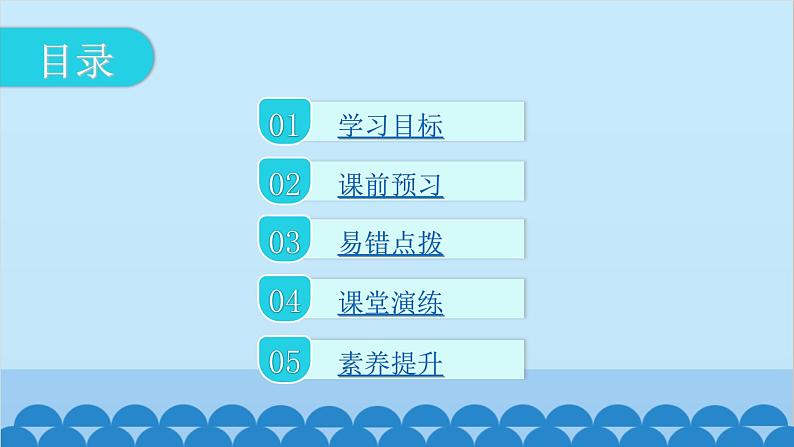 目录

01 学习目标

02 课前预习

03 易错点拨

04 课堂演练

05 素养提升